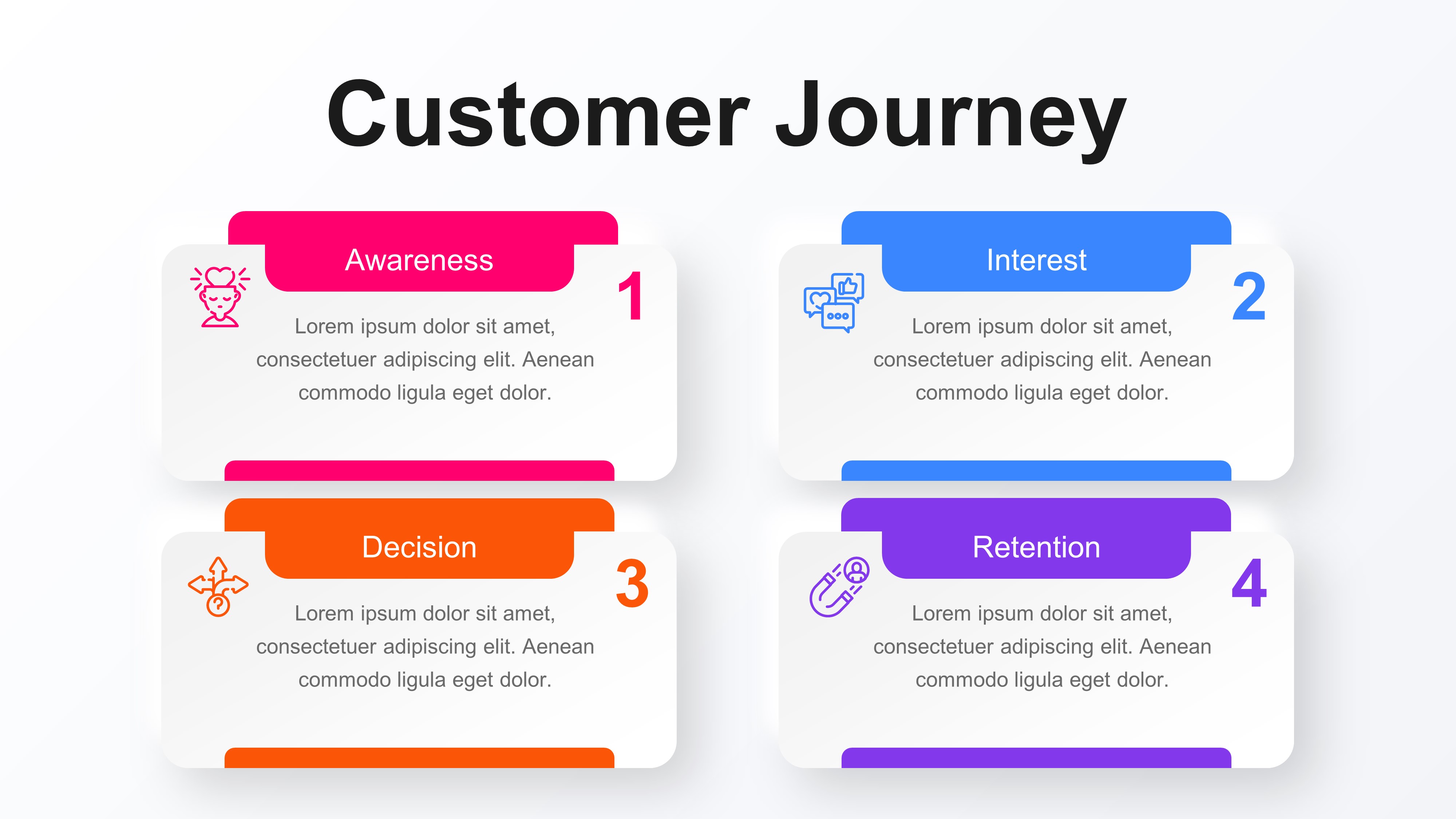 Customer Journey

Awareness

1

Lorem ipsum dolor sit amet, consectetuer adipiscing elit. Aenean commodo ligula eget dolor.

Interest

2

Lorem ipsum dolor sit amet, consectetuer adipiscing elit. Aenean commodo ligula eget dolor.

Decision

3

Lorem ipsum dolor sit amet, consectetuer adipiscing elit. Aenean commodo ligula eget dolor.

Retention

4

Lorem ipsum dolor sit amet, consectetuer adipiscing elit. Aenean commodo ligula eget dolor.